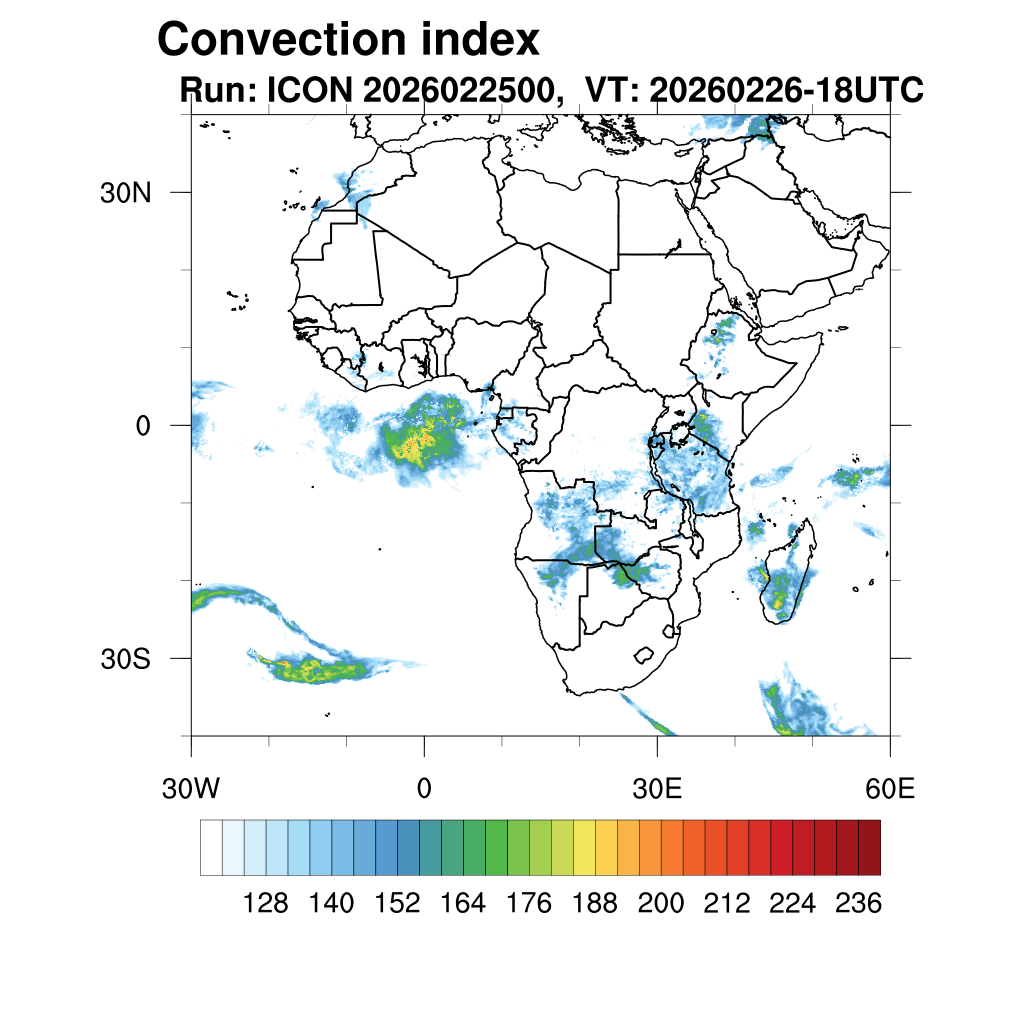 Convection index
Run: ICON 2026022500,  VT: 20260226-18UTC

30N
0
30S
30W
0
30E
60E

128 140 152 164 176 188 200 212 224 236